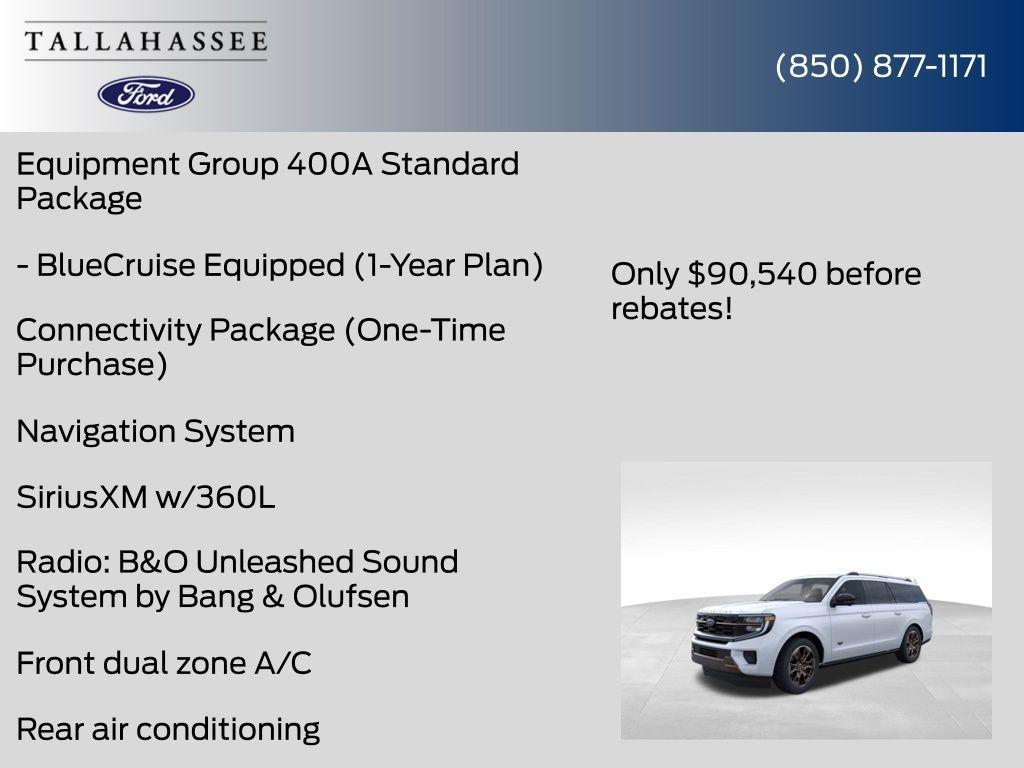 TALLAHASSEE
Ford

(850) 877-1171

Equipment Group 400A Standard Package

- BlueCruise Equipped (1-Year Plan)

Connectivity Package (One-Time Purchase)

Navigation System

SiriusXM w/360L

Radio: B&O Unleashed Sound System by Bang & Olufsen

Front dual zone A/C

Rear air conditioning

Only $90,540 before rebates!